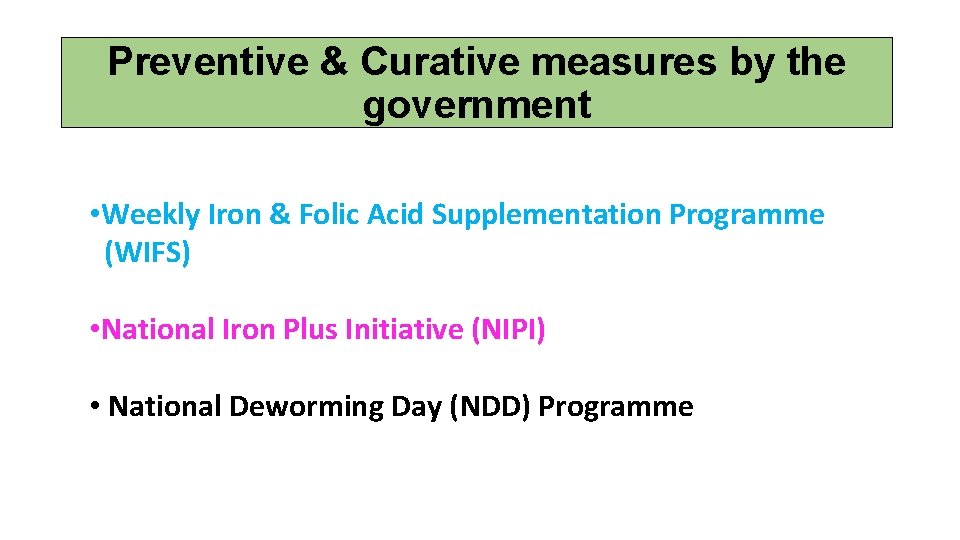 Preventive & Curative measures by the government

• Weekly Iron & Folic Acid Supplementation Programme (WIFS)

• National Iron Plus Initiative (NIPI)

• National Deworming Day (NDD) Programme